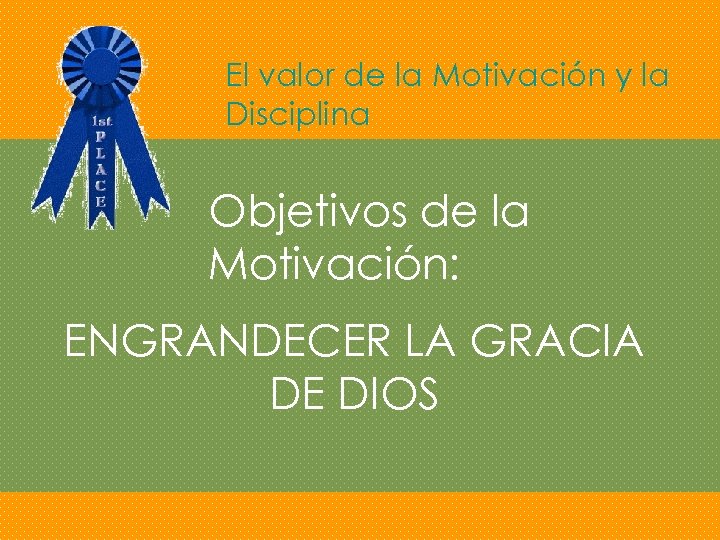 1st PLACE

El valor de la Motivación y la Disciplina

Objetivos de la Motivación:

ENGRANDECER LA GRACIA DE DIOS